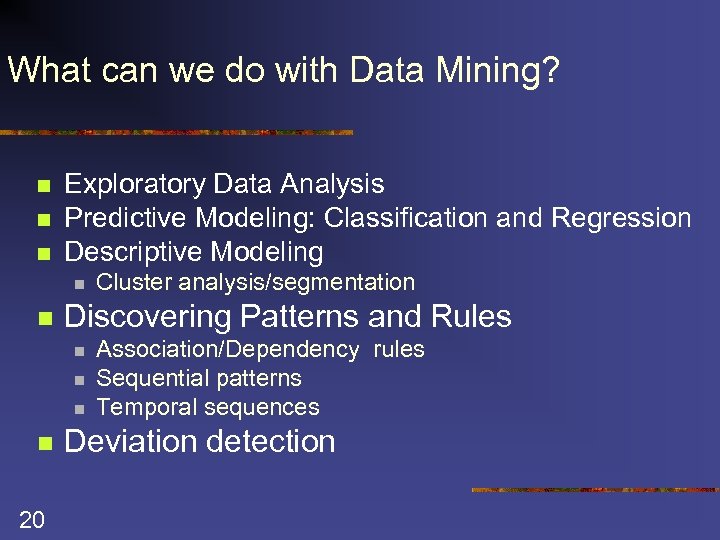 What can we do with Data Mining?

- Exploratory Data Analysis
- Predictive Modeling: Classification and Regression
- Descriptive Modeling
  - Cluster analysis/segmentation
- Discovering Patterns and Rules
  - Association/Dependency rules
  - Sequential patterns
  - Temporal sequences
- Deviation detection

20